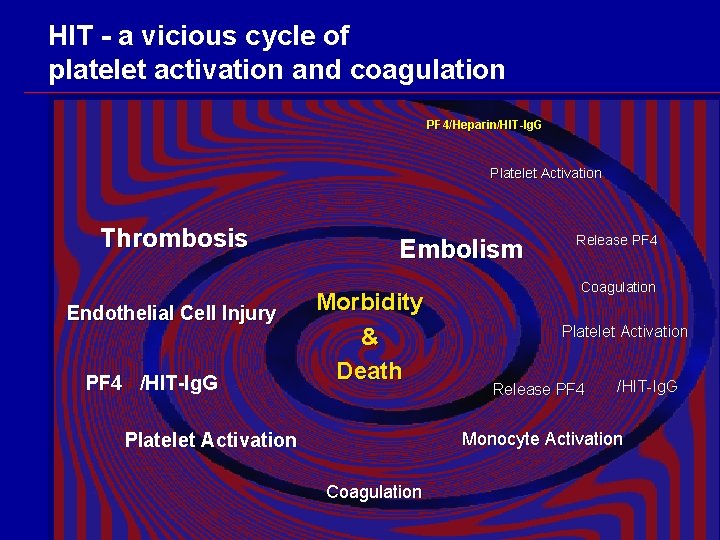 HIT - a vicious cycle of platelet activation and coagulation

PF 4/Heparin/HIT-IgG

Platelet Activation

Release PF4

Coagulation

Platelet Activation

Release PF4

/HIT-IgG

Monocyte Activation

Coagulation

Platelet Activation

PF4 /HIT-IgG

Endothelial Cell Injury

Thrombosis

Embolism

Morbidity & Death